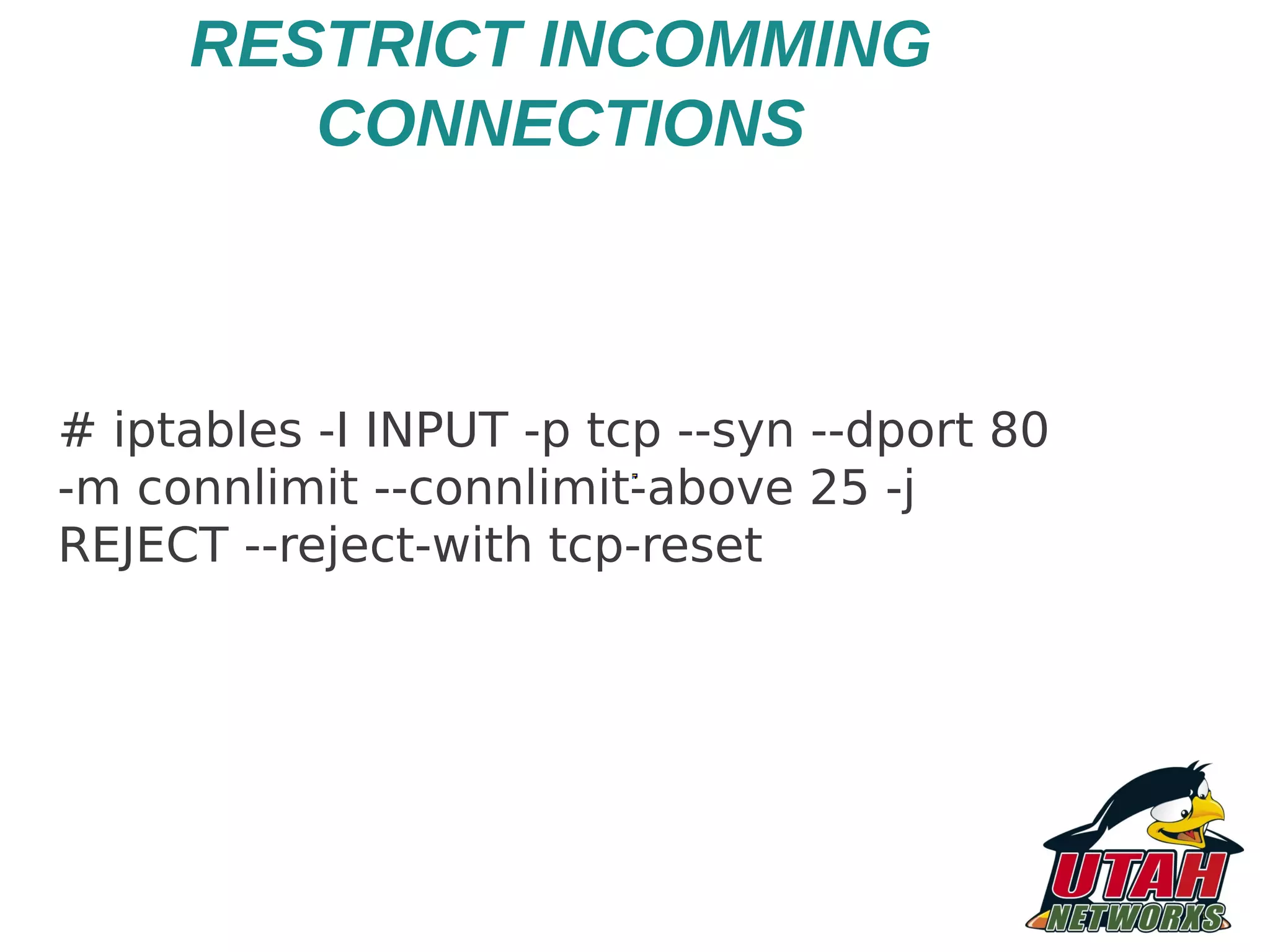 RESTRICT INCOMMING CONNECTIONS

# iptables -I INPUT -p tcp --syn --dport 80 -m connlimit --connlimit-above 25 -j REJECT --reject-with tcp-reset

UTAH
NETWORXS